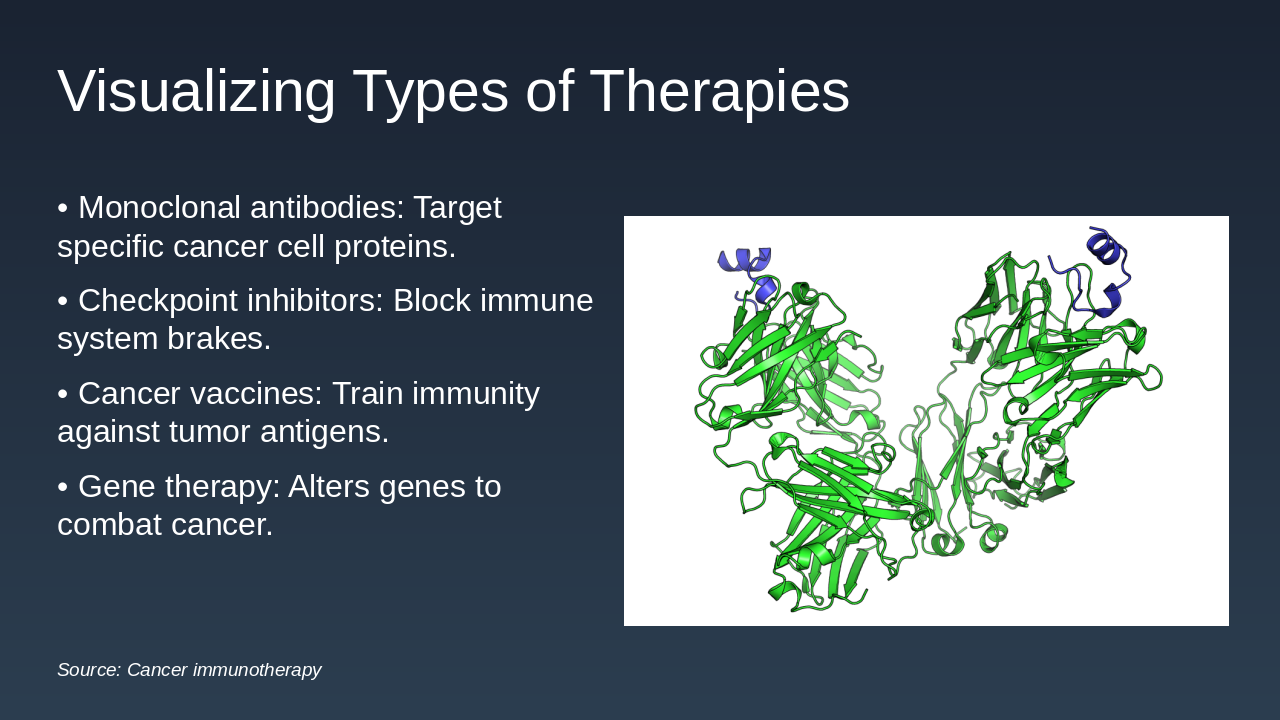 Visualizing Types of Therapies

• Monoclonal antibodies: Target specific cancer cell proteins.

• Checkpoint inhibitors: Block immune system brakes.

• Cancer vaccines: Train immunity against tumor antigens.

• Gene therapy: Alters genes to combat cancer.

Source: Cancer immunotherapy